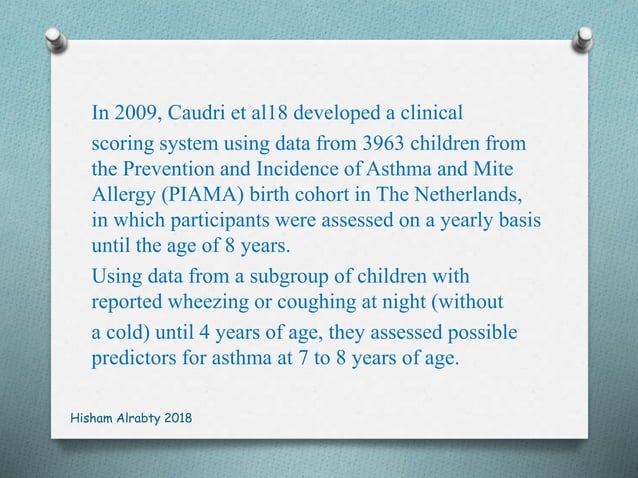 In 2009, Caudri et al18 developed a clinical scoring system using data from 3963 children from the Prevention and Incidence of Asthma and Mite Allergy (PIAMA) birth cohort in The Netherlands, in which participants were assessed on a yearly basis until the age of 8 years.

Using data from a subgroup of children with reported wheezing or coughing at night (without a cold) until 4 years of age, they assessed possible predictors for asthma at 7 to 8 years of age.

Hisham Alrabty 2018